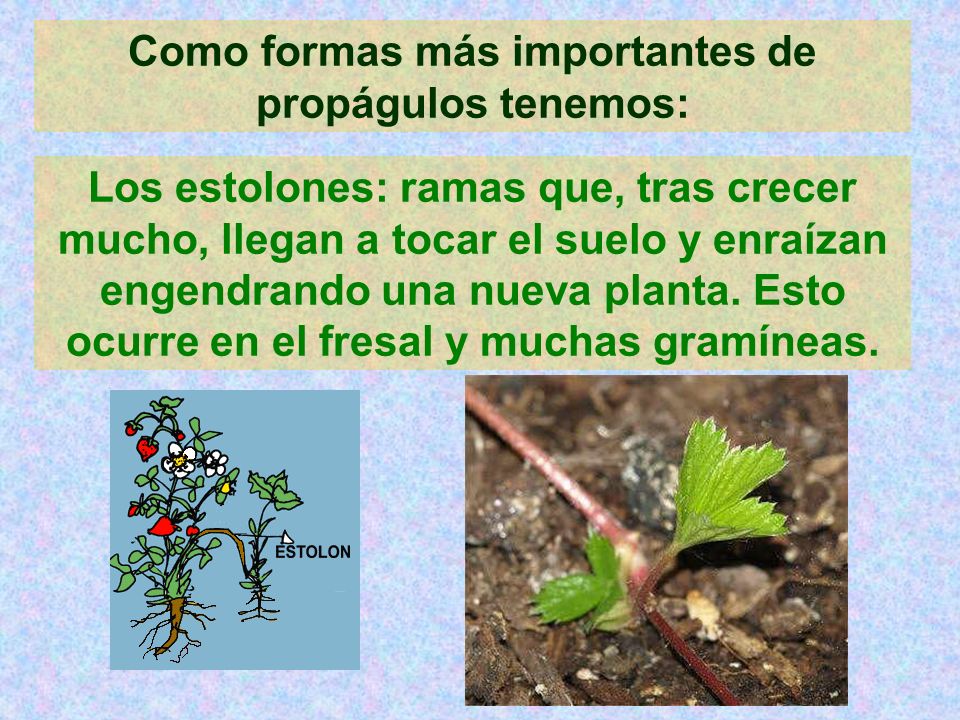 Como formas más importantes de propágulos tenemos:

Los estolones: ramas que, tras crecer mucho, llegan a tocar el suelo y enraízan engendrando una nueva planta. Esto ocurre en el fresal y muchas gramíneas.

ESTOLON